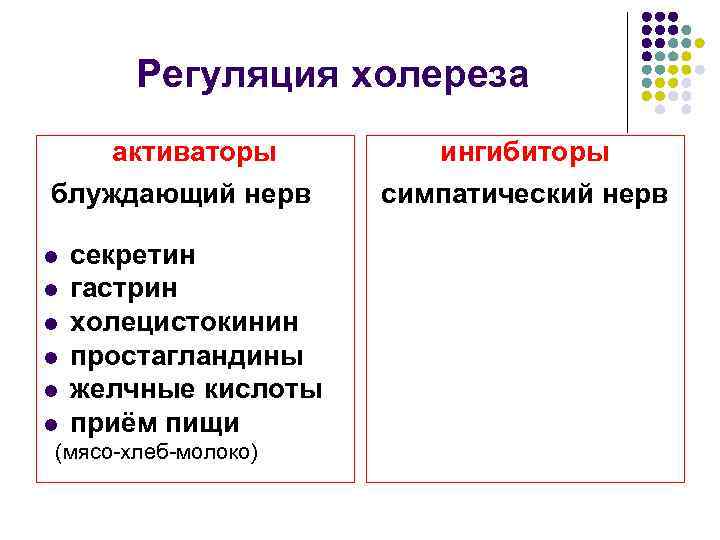 Регуляция холереза

активаторы

блуждающий нерв

- секретин
- гастрин
- холецистокинин
- простагландины
- желчные кислоты
- приём пищи

(мясо-хлеб-молоко)

ингибиторы

симпатический нерв